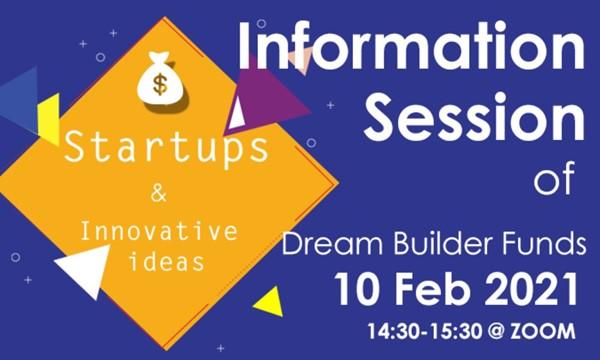 $

Startups
&
Innovative ideas

Information Session of

Dream Builder Funds
10 Feb 2021
14:30-15:30 @ ZOOM